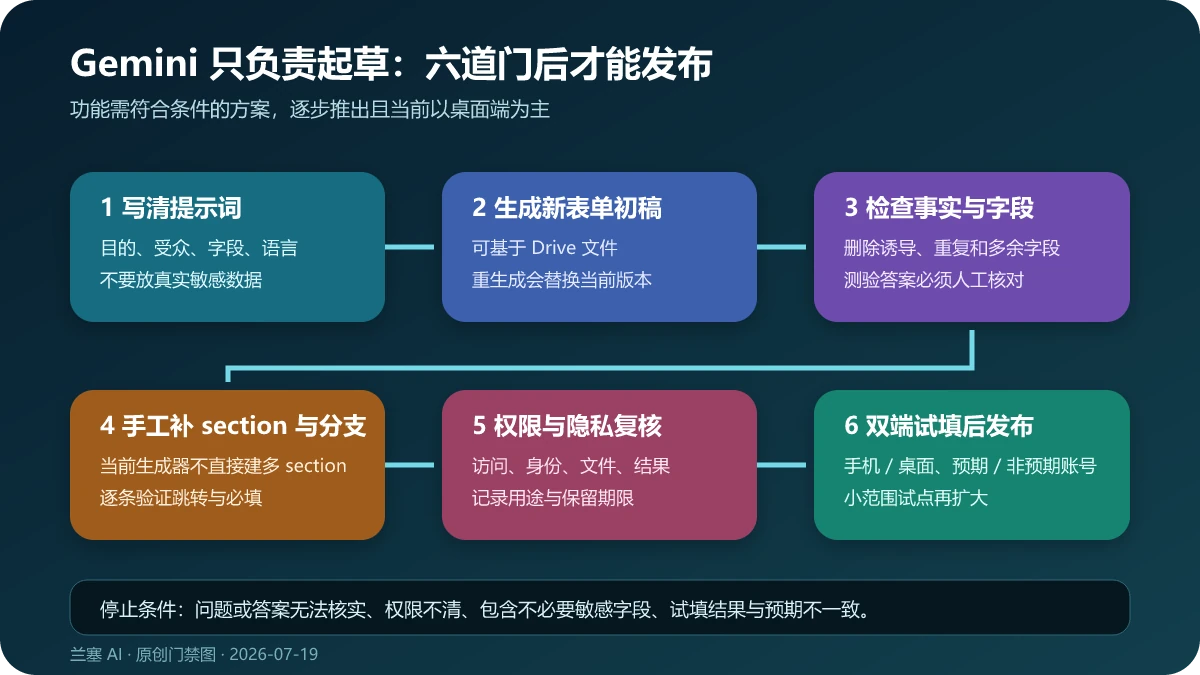 Gemini 只负责起草：六道门后才能发布

功能需符合条件的方案，逐步推出且当前以桌面端为主

1 写清提示词
目的、受众、字段、语言
不要放真实敏感数据

2 生成新表单初稿
可基于 Drive 文件
重生成会替换当前版本

3 检查事实与字段
删除诱导、重复和多余字段
测验答案必须人工核对

4 手工补 section 与分支
当前生成器不直接建多 section
逐条验证跳转与必填

5 权限与隐私复核
访问、身份、文件、结果
记录用途与保留期限

6 双端试填后发布
手机 / 桌面、预期 / 非预期账号
小范围试点再扩大

停止条件：问题或答案无法核实、权限不清、包含不必要敏感字段、试填结果与预期不一致。

兰塞 AI · 原创门禁图 · 2026-07-19